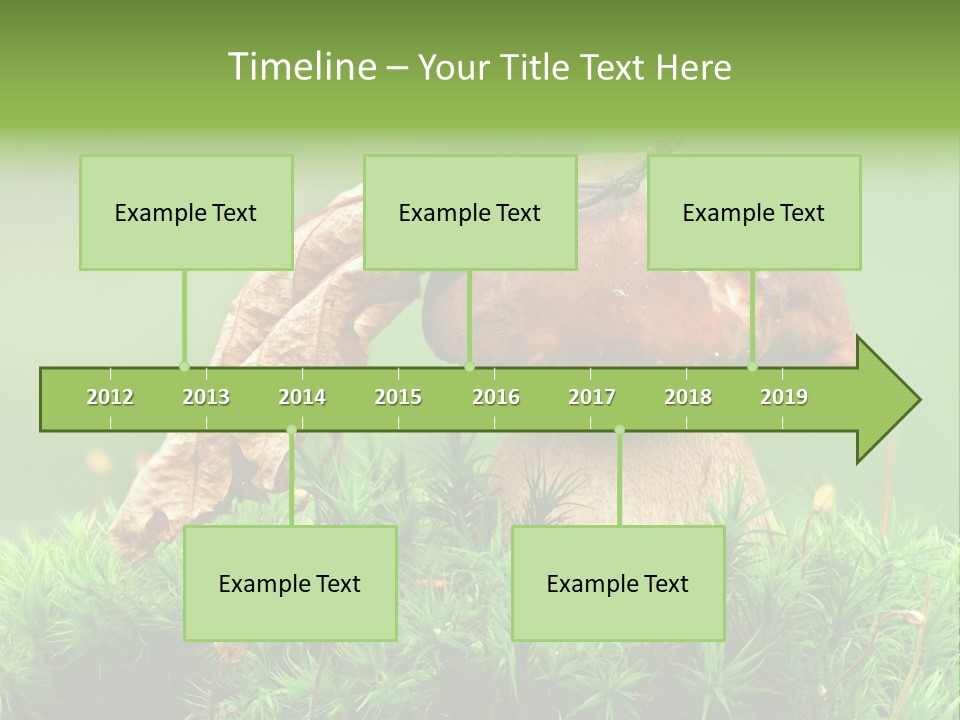 Timeline – Your Title Text Here

Example Text

Example Text

Example Text

2012 2013 2014 2015 2016 2017 2018 2019

Example Text

Example Text